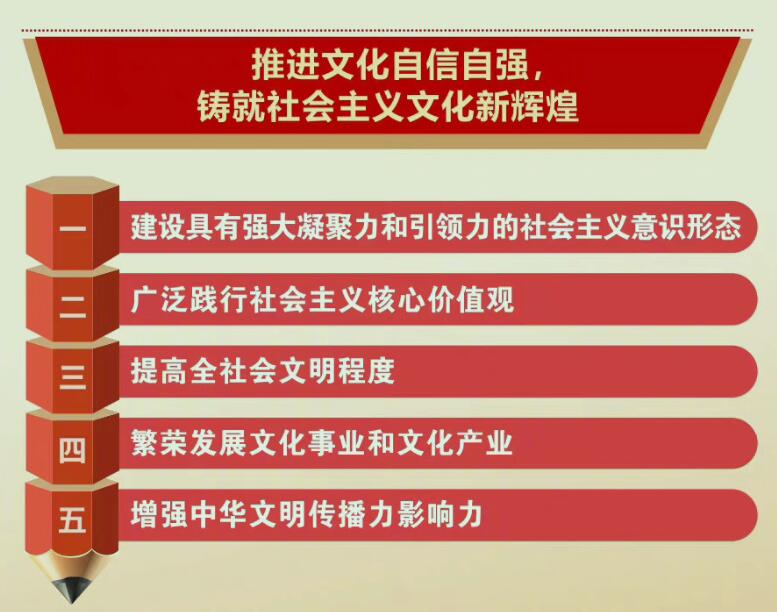 推进文化自信自强，
铸就社会主义文化新辉煌

一 建设具有强大凝聚力和引领力的社会主义意识形态

二 广泛践行社会主义核心价值观

三 提高全社会文明程度

四 繁荣发展文化事业和文化产业

五 增强中华文明传播力影响力